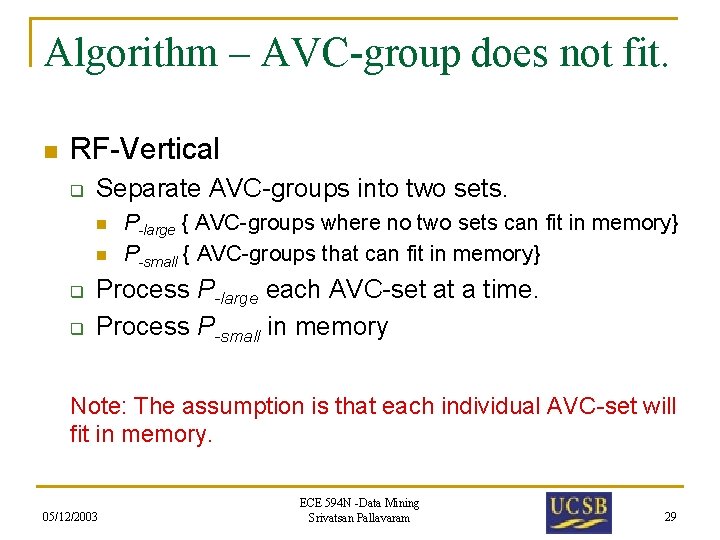 Algorithm – AVC-group does not fit.

RF-Vertical

Separate AVC-groups into two sets.

$P_{-large}$ { AVC-groups where no two sets can fit in memory}

$P_{-small}$ { AVC-groups that can fit in memory}

Process $P_{-large}$ each AVC-set at a time.

Process $P_{-small}$ in memory

Note: The assumption is that each individual AVC-set will fit in memory.

05/12/2003

ECE 594N -Data Mining
Srivatsan Pallavaram

UCSB

29